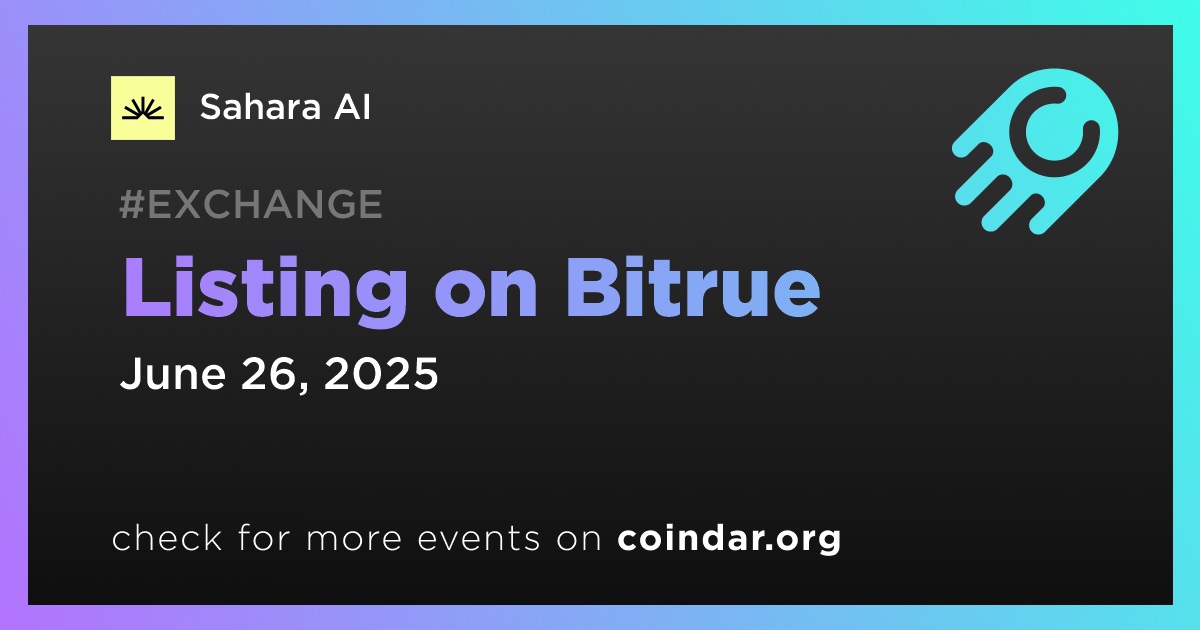 Sahara AI

#EXCHANGE

Listing on Bitrue

June 26, 2025

check for more events on coindar.org